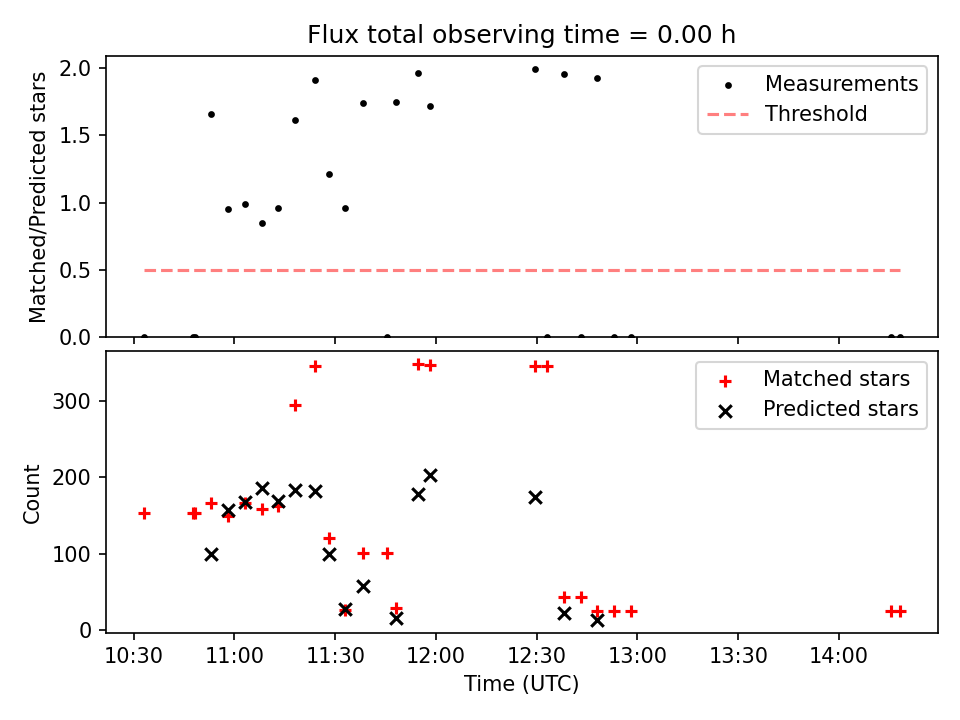 Flux total observing time = 0.00 h

Matched/Predicted stars

2.0
1.5
1.0
0.5
0.0

Measurements
Threshold

Count

300
200
100
0

Matched stars
Predicted stars

10:30
11:00
11:30
12:00
12:30
13:00
13:30
14:00

Time (UTC)